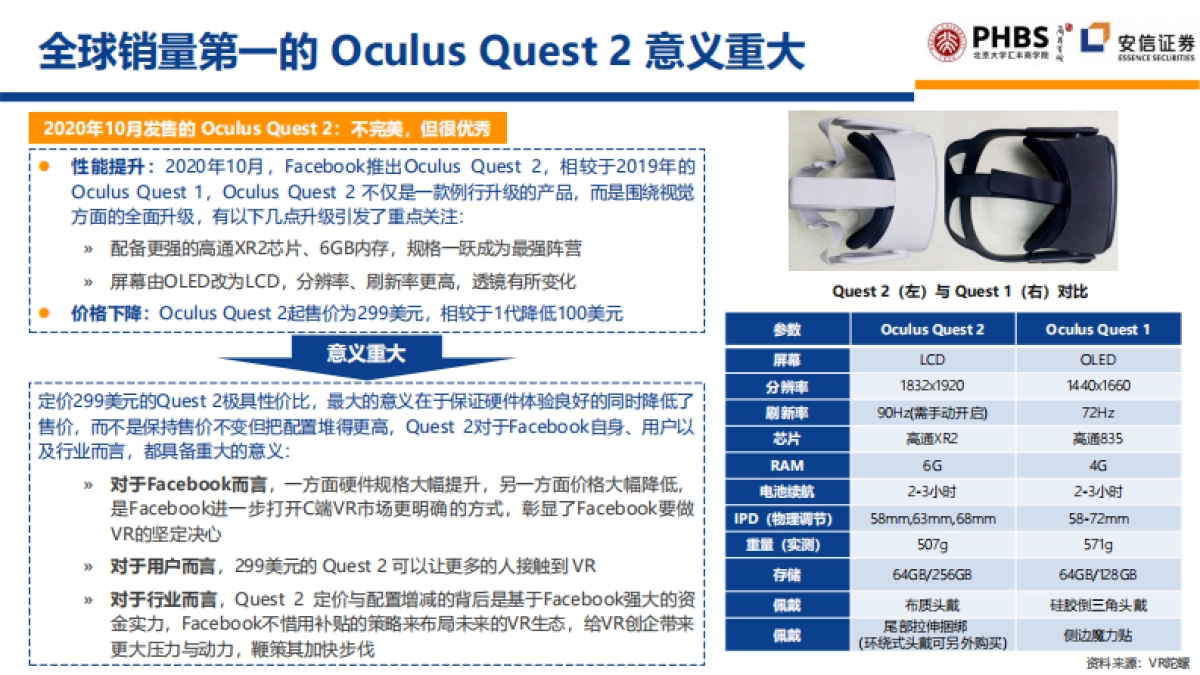 全球销量第一的 Oculus Quest 2 意义重大

PHBS 北京大学汇丰商学院 安信证券 ESSENCE SECURITIES

2020年10月发售的 Oculus Quest 2：不完美，但很优秀

● 性能提升：2020年10月，Facebook推出Oculus Quest 2，相较于2019年的Oculus Quest 1，Oculus Quest 2 不仅是一款例行升级的产品，而是围绕视觉方面的全面升级，有以下几点升级引发了重点关注：

» 配备更强的高通XR2芯片、6GB内存，规格一跃成为最强阵营

» 屏幕由OLED改为LCD，分辨率、刷新率更高，透镜有所变化

● 价格下降：Oculus Quest 2起售价为299美元，相较于1代降低100美元

意义重大

定价299美元的Quest 2极具性价比，最大的意义在于保证硬件体验良好的同时降低了售价，而不是保持售价不变但把配置堆得更高，Quest 2对于Facebook自身、用户以及行业而言，都具备重大的意义：

» 对于Facebook而言，一方面硬件规格大幅提升，另一方面价格大幅降低，是Facebook进一步打开C端VR市场更明确的方式，彰显了Facebook要做VR的坚定决心

» 对于用户而言，299美元的 Quest 2 可以让更多的人接触到 VR

» 对于行业而言，Quest 2 定价与配置增减的背后是基于Facebook强大的资金实力，Facebook不惜用补贴的策略来布局未来的VR生态，给VR创企带来更大压力与动力，鞭策其加快步伐

Quest 2（左）与 Quest 1（右）对比

| 参数 | Oculus Quest 2 | Oculus Quest 1 |
|---|---|---|
| 屏幕 | LCD | OLED |
| 分辨率 | 1832x1920 | 1440x1660 |
| 刷新率 | 90Hz(需手动开启) | 72Hz |
| 芯片 | 高通XR2 | 高通835 |
| RAM | 6G | 4G |
| 电池续航 | 2-3小时 | 2-3小时 |
| IPD（物理调节） | 58mm,63mm,68mm | 58-72mm |
| 重量（实测） | 507g | 571g |
| 存储 | 64GB/256GB | 64GB/128GB |
| 佩戴 | 布质头戴 | 硅胶倒三角头戴 |
| 佩戴 | 尾部拉伸捆绑（环绕式头戴可另外购买） | 侧边魔力贴 |

资料来源：VR陀螺